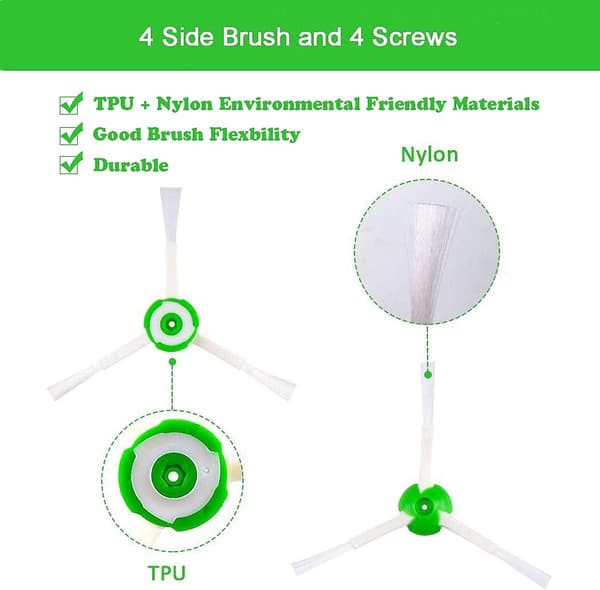 4 Side Brush and 4 Screws

TPU + Nylon Environmental Friendly Materials

Good Brush Flexbility

Durable

Nylon

TPU